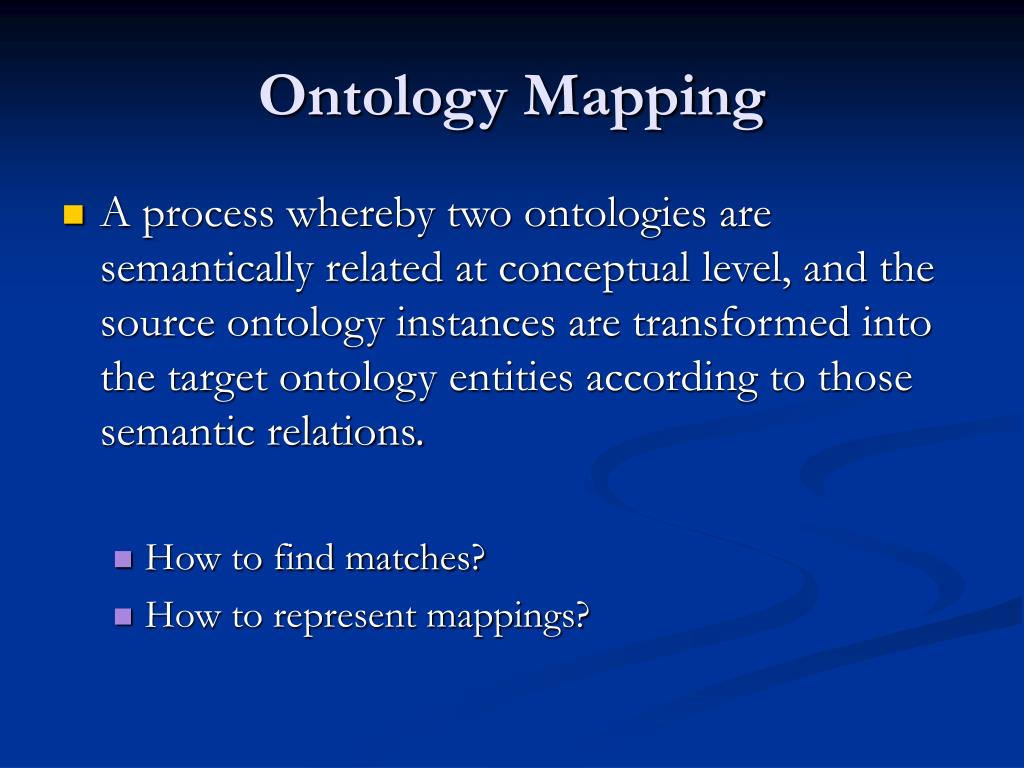 Ontology Mapping

A process whereby two ontologies are semantically related at conceptual level, and the source ontology instances are transformed into the target ontology entities according to those semantic relations.

How to find matches?
How to represent mappings?